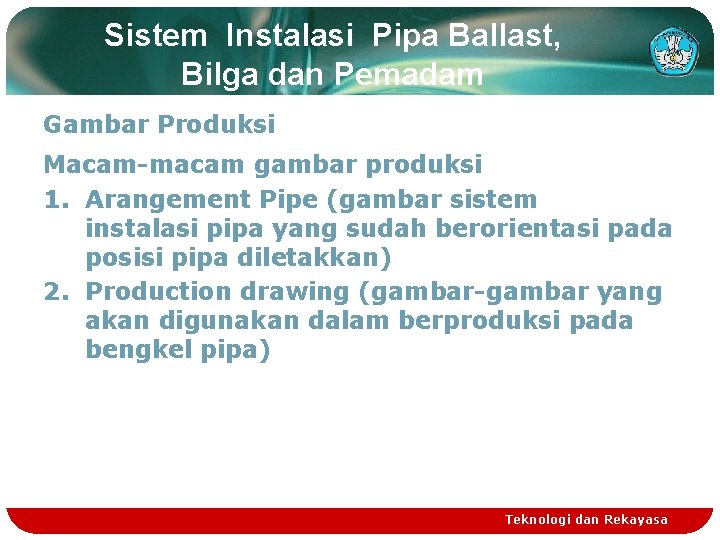 Sistem Instalasi Pipa Ballast, Bilga dan Pemadam

Gambar Produksi

Macam-macam gambar produksi

1. Arangement Pipe (gambar sistem instalasi pipa yang sudah berorientasi pada posisi pipa diletakkan)
2. Production drawing (gambar-gambar yang akan digunakan dalam berproduksi pada bengkel pipa)

Teknologi dan Rekayasa